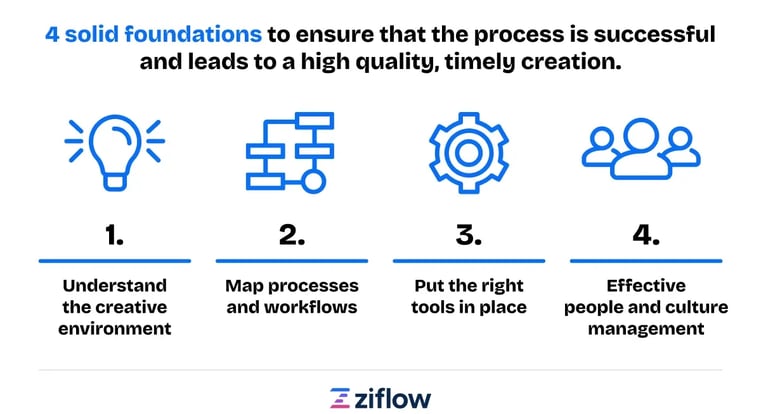 4 solid foundations to ensure that the process is successful and leads to a high quality, timely creation.

1.

Understand the creative environment

2.

Map processes and workflows

3.

Put the right tools in place

4.

Effective people and culture management

ziflow